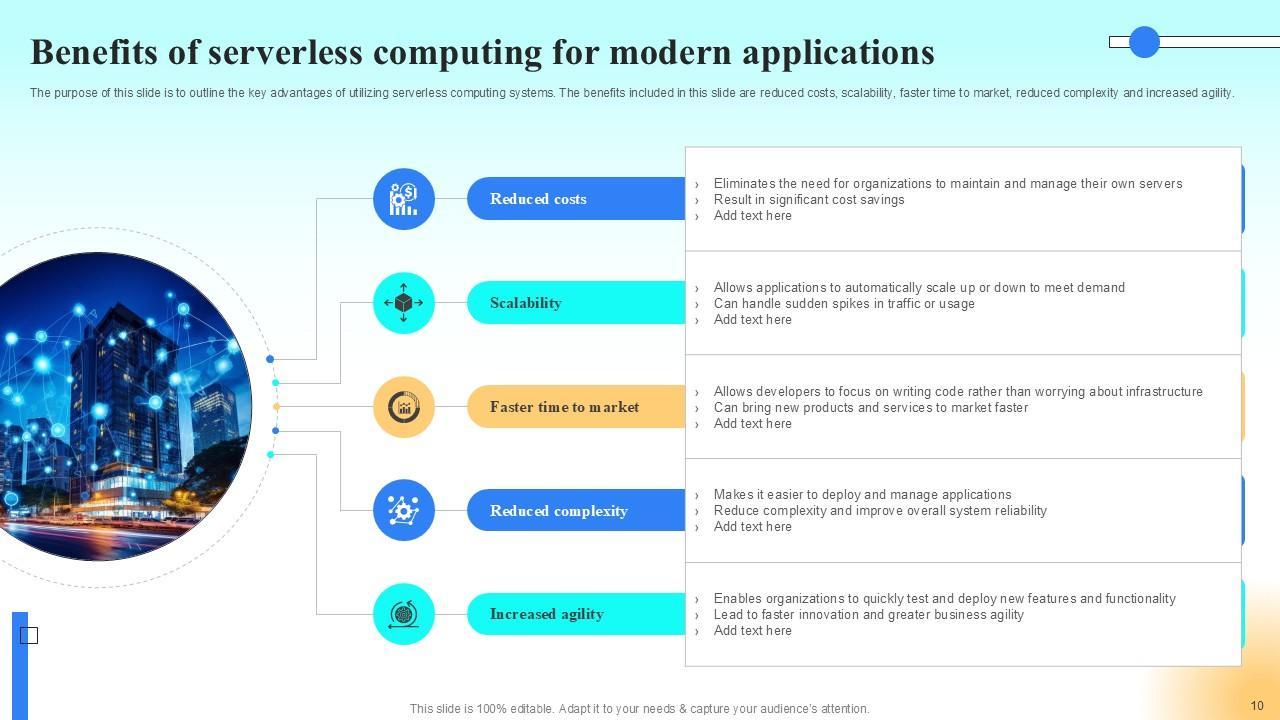 Benefits of serverless computing for modern applications

The purpose of this slide is to outline the key advantages of utilizing serverless computing systems. The benefits included in this slide are reduced costs, scalability, faster time to market, reduced complexity and increased agility.

Reduced costs

› Eliminates the need for organizations to maintain and manage their own servers
› Result in significant cost savings
› Add text here

Scalability

› Allows applications to automatically scale up or down to meet demand
› Can handle sudden spikes in traffic or usage
› Add text here

Faster time to market

› Allows developers to focus on writing code rather than worrying about infrastructure
› Can bring new products and services to market faster
› Add text here

Reduced complexity

› Makes it easier to deploy and manage applications
› Reduce complexity and improve overall system reliability
› Add text here

Increased agility

› Enables organizations to quickly test and deploy new features and functionality
› Lead to faster innovation and greater business agility
› Add text here

This slide is 100% editable. Adapt it to your needs & capture your audience's attention.

10